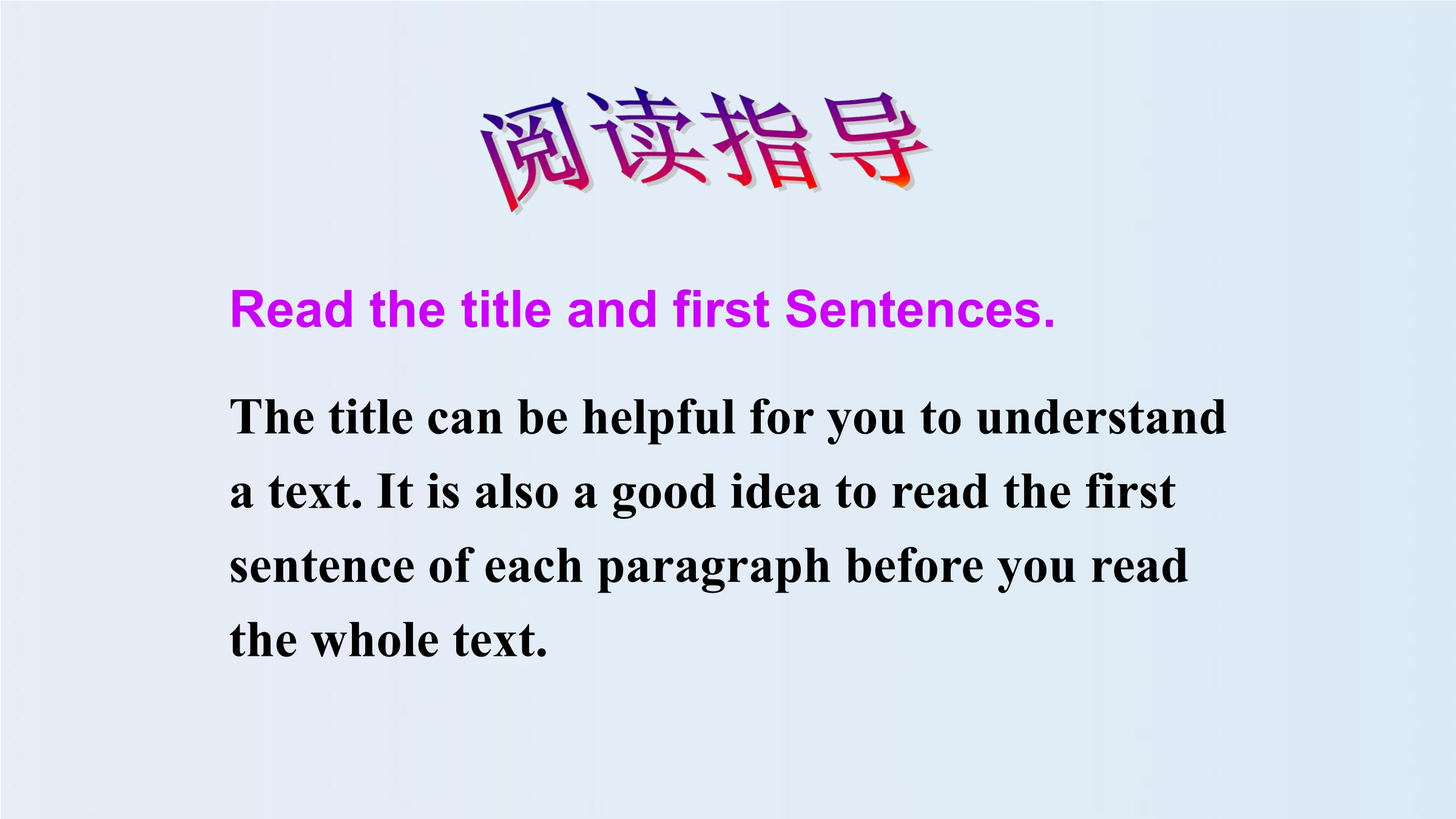 阅读指导

Read the title and first Sentences.

The title can be helpful for you to understand a text. It is also a good idea to read the first sentence of each paragraph before you read the whole text.